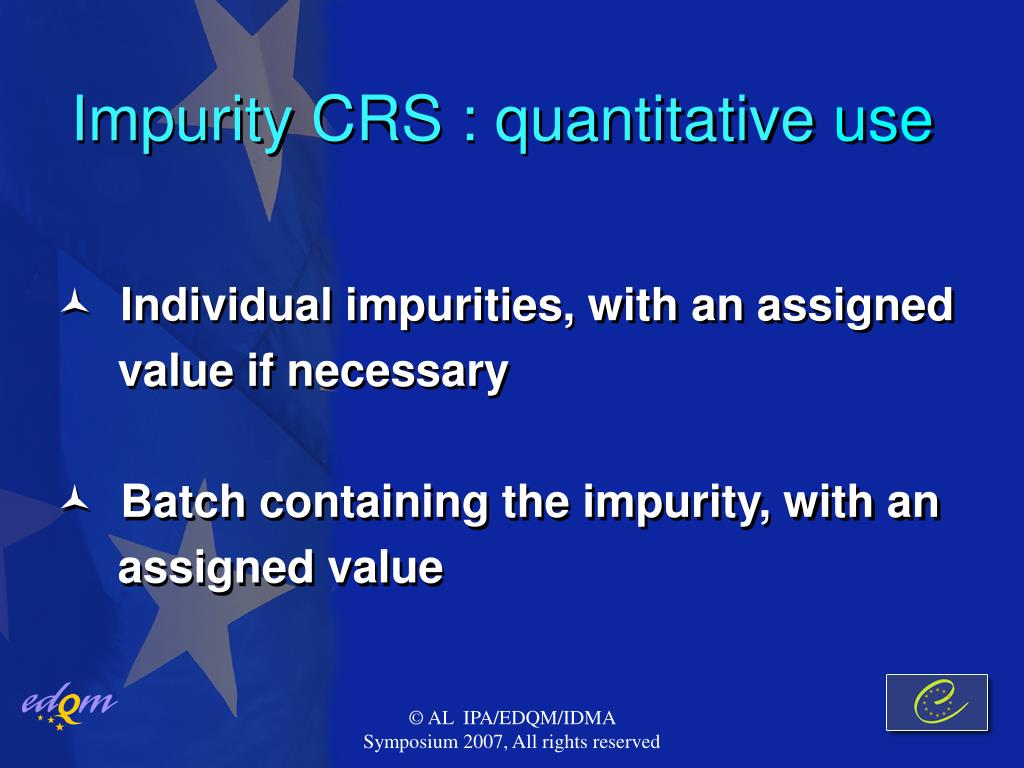 Impurity CRS : quantitative use

Individual impurities, with an assigned value if necessary

Batch containing the impurity, with an assigned value

edqm

© AL IPA/EDQM/IDMA Symposium 2007, All rights reserved